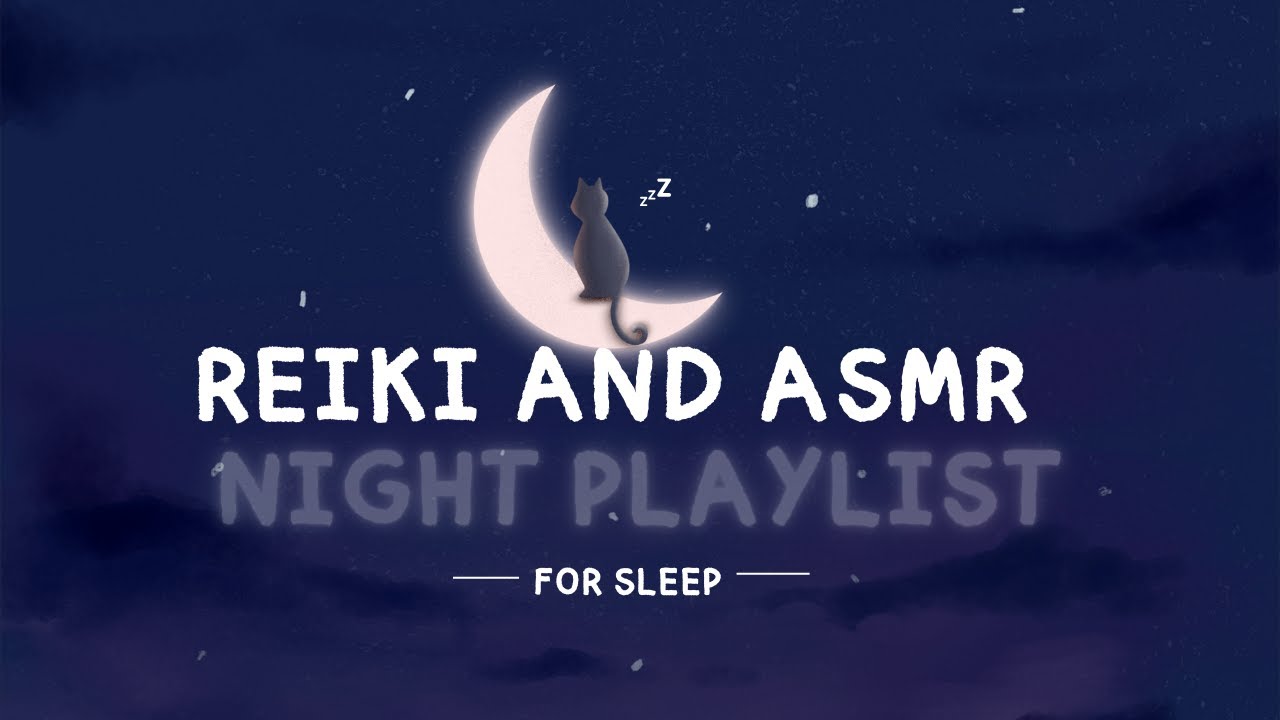 zzZ

REIKI AND ASMR

NIGHT PLAYLIST

FOR SLEEP